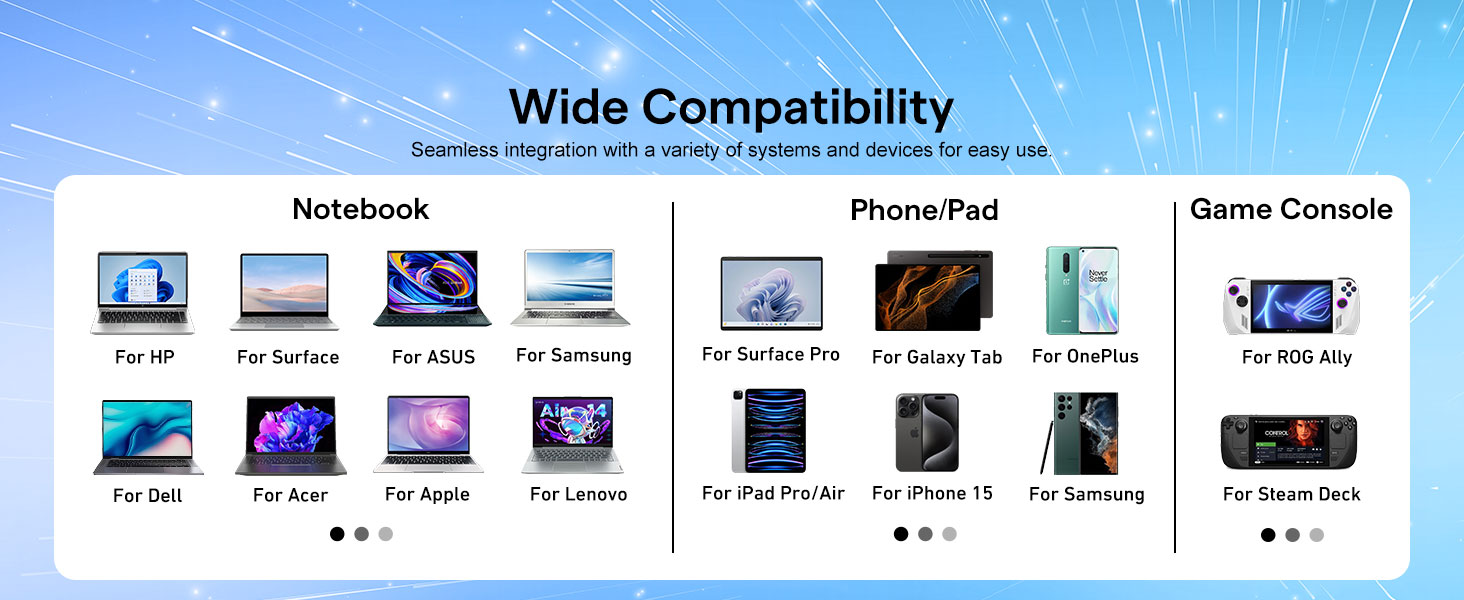 Wide Compatibility
Seamless integration with a variety of systems and devices for easy use.

Notebook

For HP
For Surface
For ASUS
For Samsung
For Dell
For Acer
For Apple
For Lenovo

Phone/Pad

For Surface Pro
For Galaxy Tab
For OnePlus
For iPad Pro/Air
For iPhone 15
For Samsung

Game Console

For ROG Ally
For Steam Deck